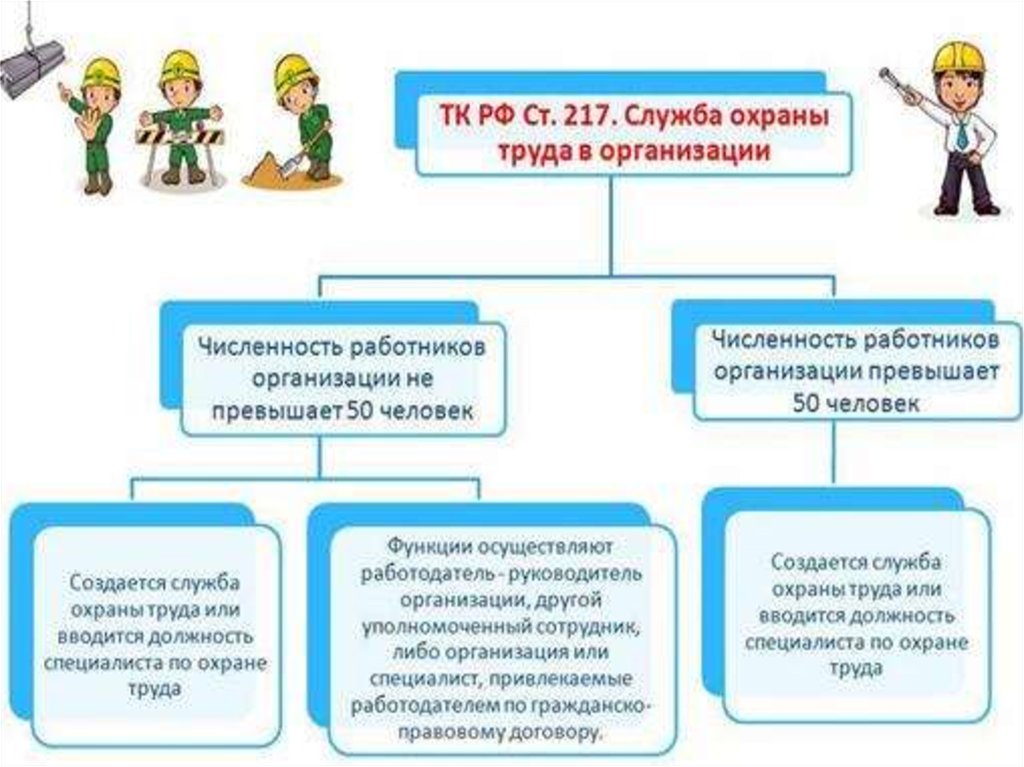 ТК РФ Ст. 217. Служба охраны труда в организации

Численность работников организации не превышает 50 человек

Численность работников организации превышает 50 человек

Создается служба охраны труда или вводится должность специалиста по охране труда

Функции осуществляют работодатель - руководитель организации, другой уполномоченный сотрудник, либо организация или специалист, привлекаемые работодателем по гражданско-правовому договору.

Создается служба охраны труда или вводится должность специалиста по охране труда